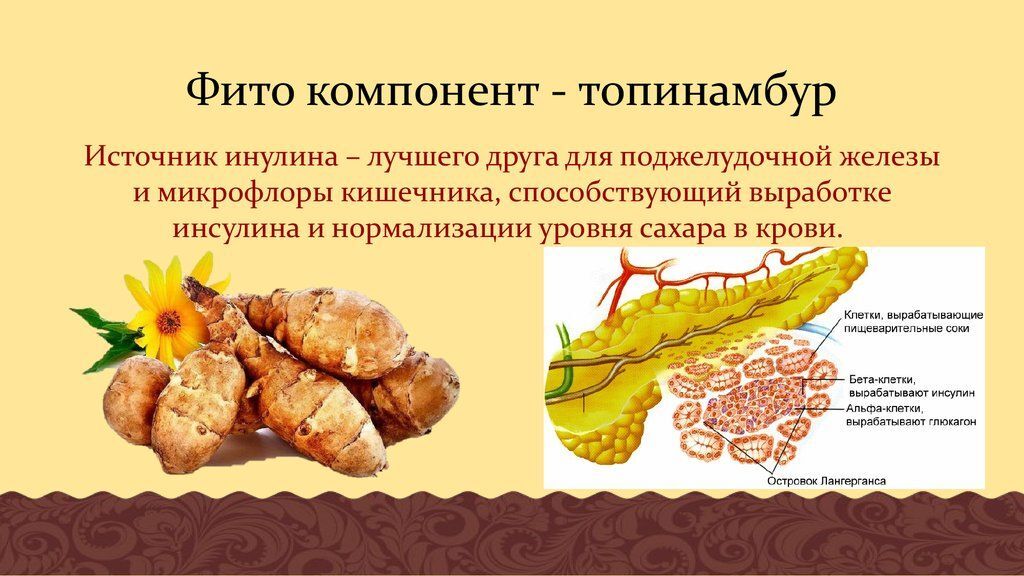 Фито компонент - топинамбур

Источник инулина – лучшего друга для поджелудочной железы и микрофлоры кишечника, способствующий выработке инсулина и нормализации уровня сахара в крови.

Клетки, вырабатывающие пищеварительные соки

Бета-клетки, вырабатывают инсулин

Альфа-клетки, вырабатывают глюкагон

Островок Лангерганса